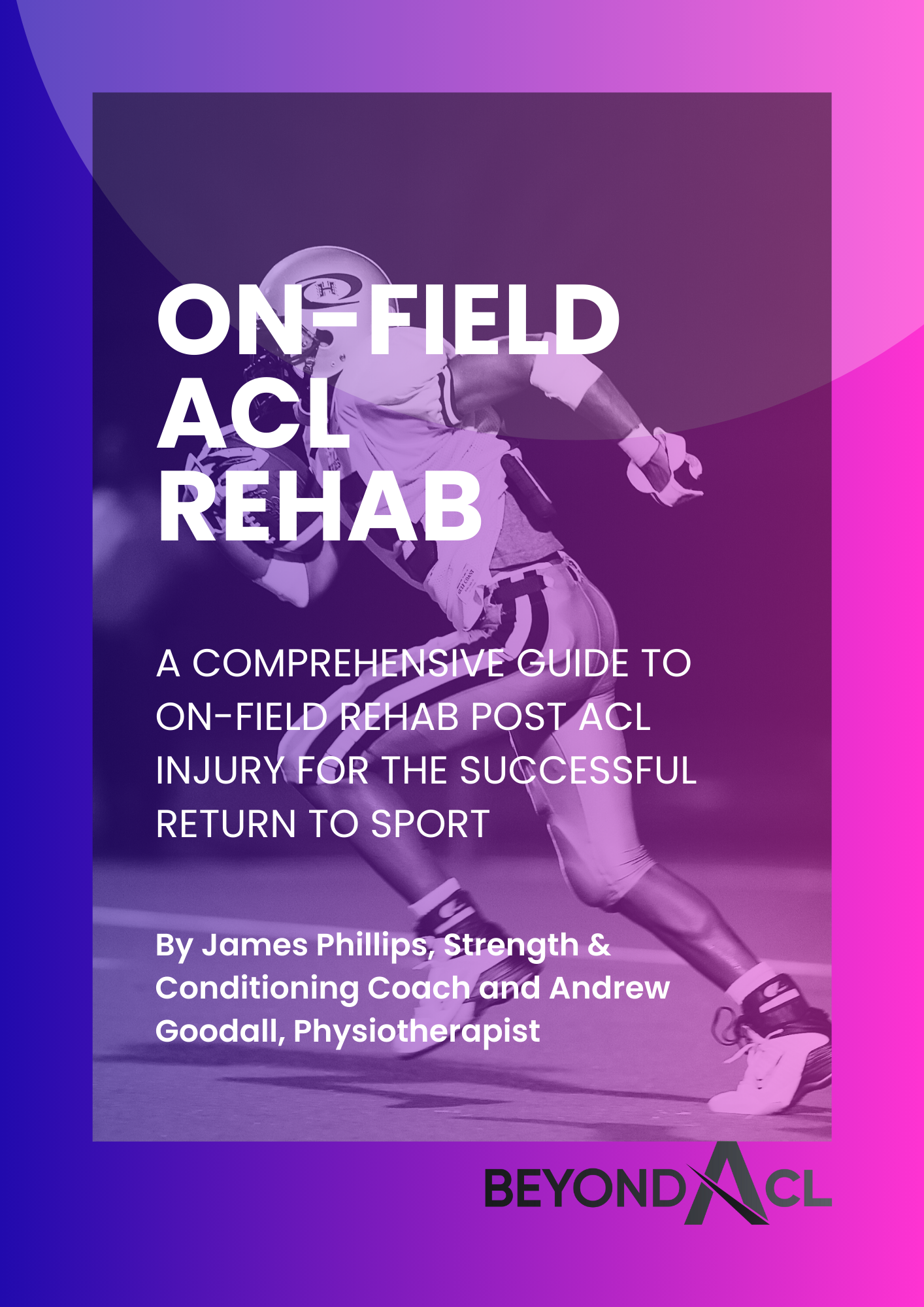 ON-FIELD ACL REHAB

A COMPREHENSIVE GUIDE TO ON-FIELD REHAB POST ACL INJURY FOR THE SUCCESSFUL RETURN TO SPORT

By James Phillips, Strength & Conditioning Coach and Andrew Goodall, Physiotherapist

BEYOND ACL